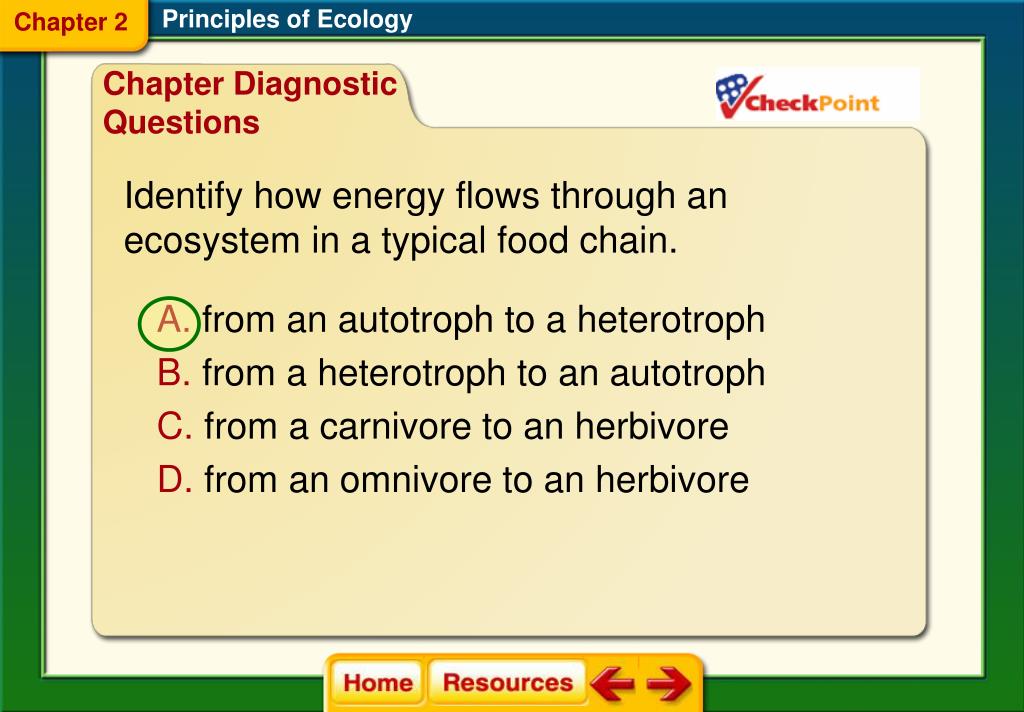 Chapter 2 Principles of Ecology

Chapter Diagnostic Questions

CheckPoint

Identify how energy flows through an ecosystem in a typical food chain.

A. from an autotroph to a heterotroph
B. from a heterotroph to an autotroph
C. from a carnivore to an herbivore
D. from an omnivore to an herbivore

Home Resources